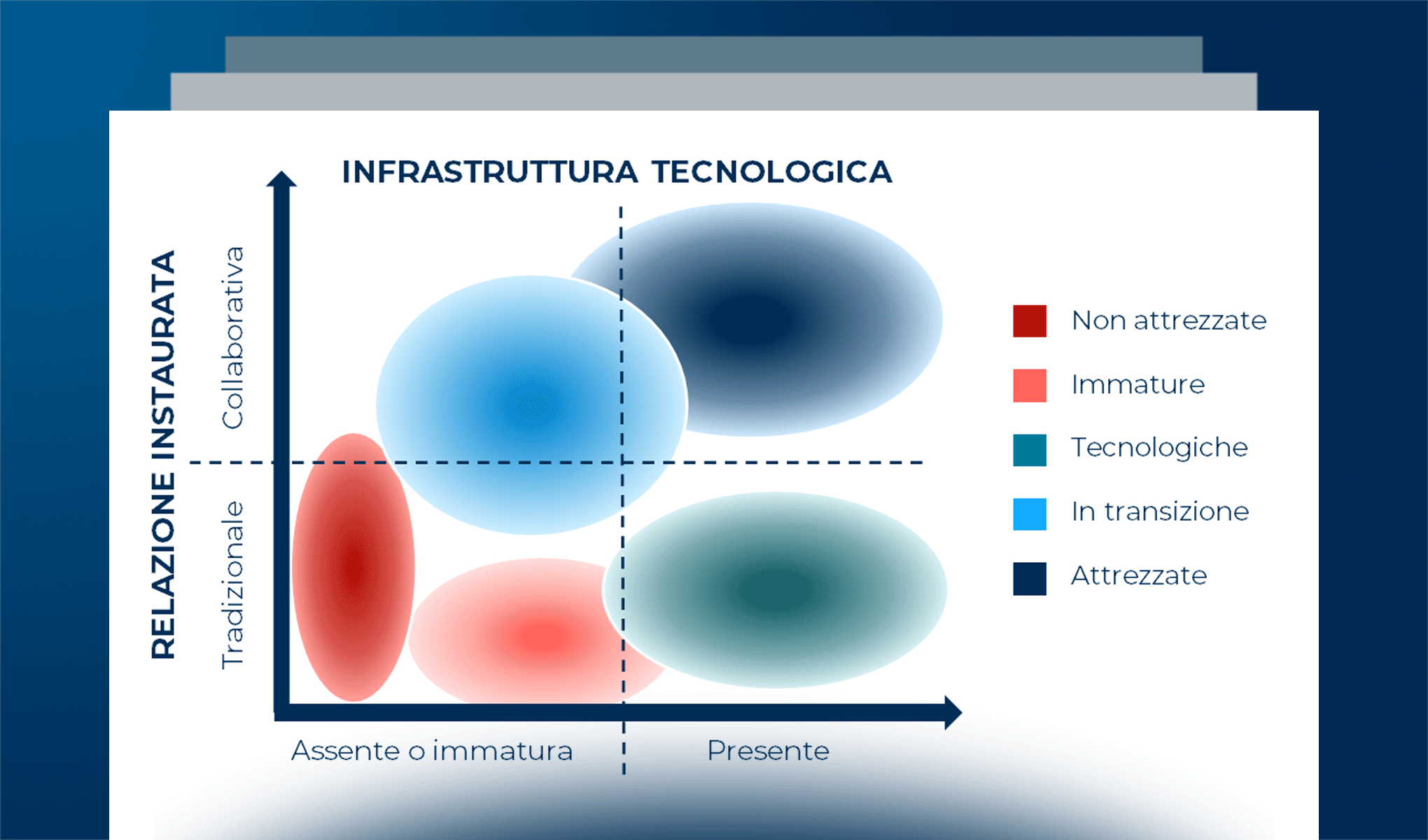 INFRASTRUTTURA TECNOLOGICA

RELAZIONE INSTAURATA

Collaborativa

Tradizionale

Assente o immatura

Presente

Non attrezzate

Immature

Tecnologiche

In transizione

Attrezzate